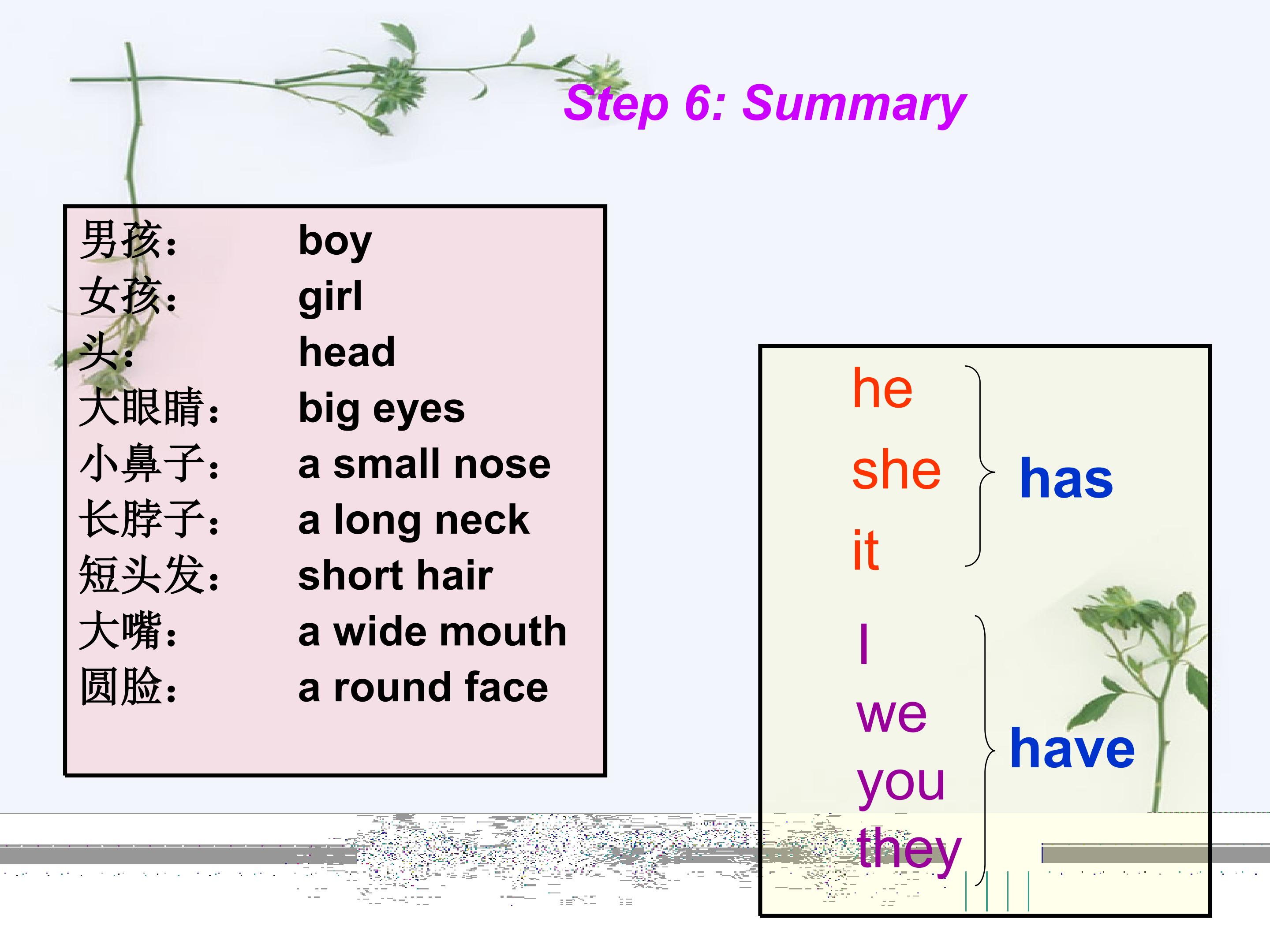 Step 6: Summary

男孩： boy
女孩： girl
头： head
大眼睛： big eyes
小鼻子： a small nose
长脖子： a long neck
短头发： short hair
大嘴： a wide mouth
圆脸： a round face

he
she
it
has

I
we
you
they
have